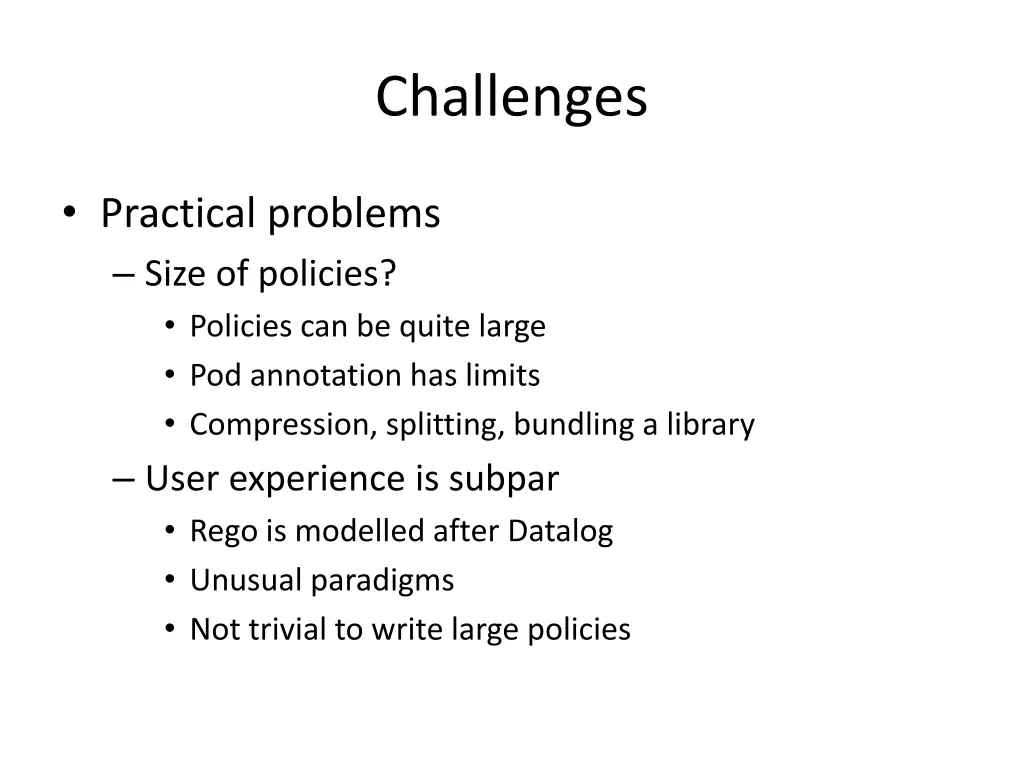 Challenges

• Practical problems
– Size of policies?
• Policies can be quite large
• Pod annotation has limits
• Compression, splitting, bundling a library
– User experience is subpar
• Rego is modelled after Datalog
• Unusual paradigms
• Not trivial to write large policies